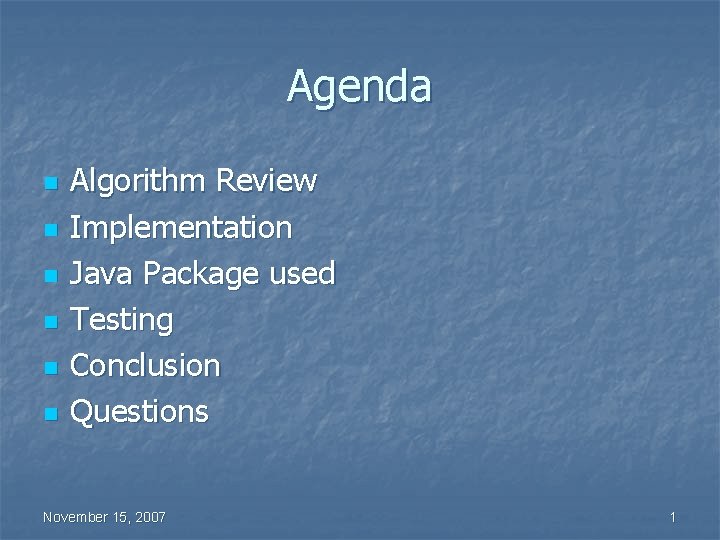 Agenda

- Algorithm Review
- Implementation
- Java Package used
- Testing
- Conclusion
- Questions

November 15, 2007

1